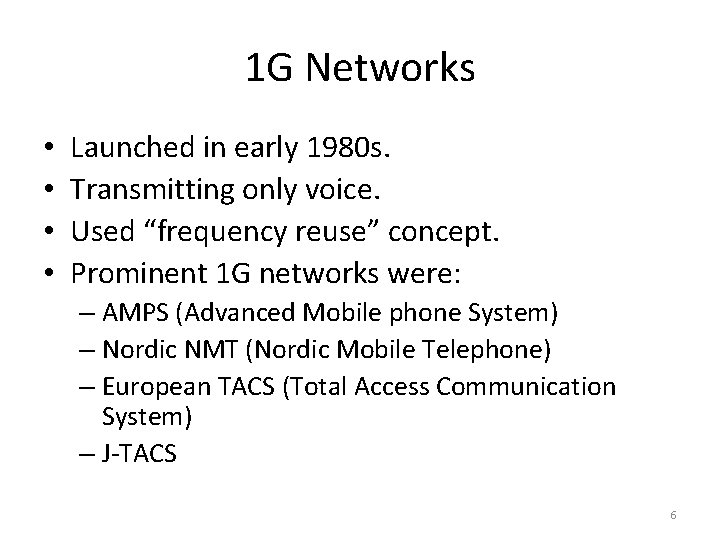 1G Networks

• Launched in early 1980s.
• Transmitting only voice.
• Used “frequency reuse” concept.
• Prominent 1G networks were:
– AMPS (Advanced Mobile phone System)
– Nordic NMT (Nordic Mobile Telephone)
– European TACS (Total Access Communication System)
– J-TACS

6